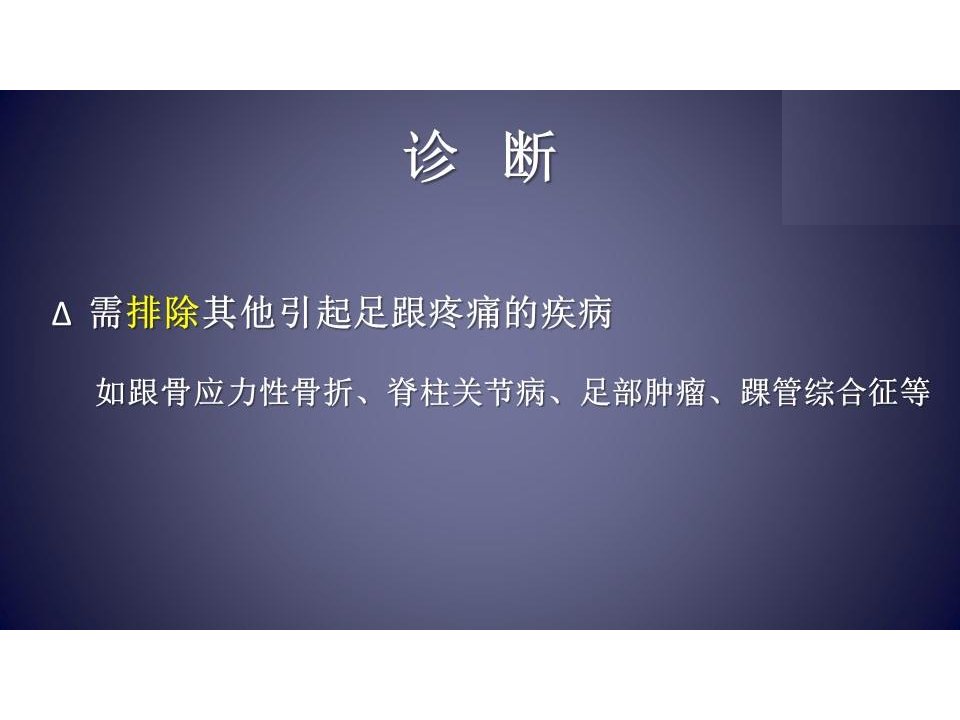 诊 断

Δ 需排除其他引起足跟疼痛的疾病

如跟骨应力性骨折、脊柱关节病、足部肿瘤、踝管综合征等